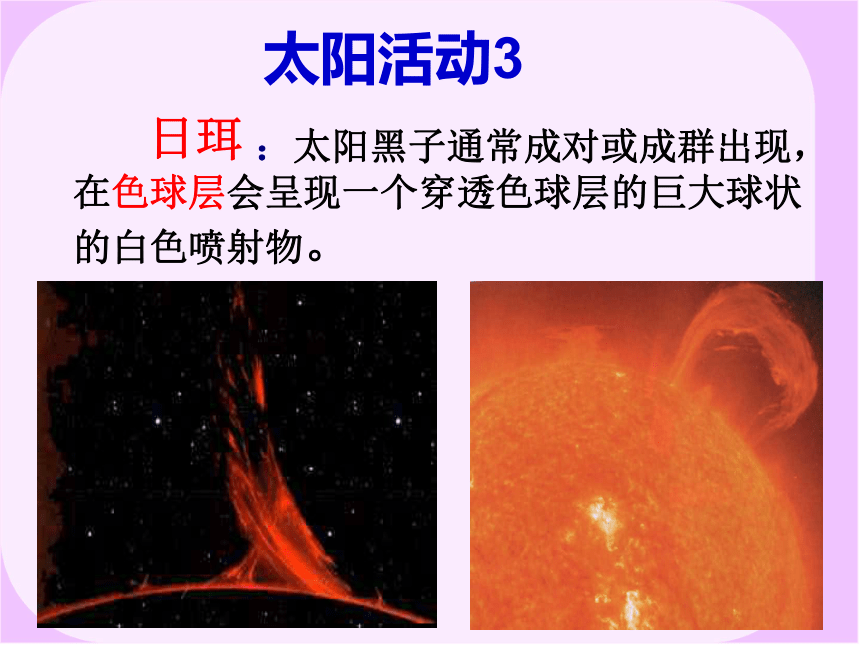 太阳活动3

日珥：太阳黑子通常成对或成群出现，在色球层会呈现一个穿透色球层的巨大球状的白色喷射物。